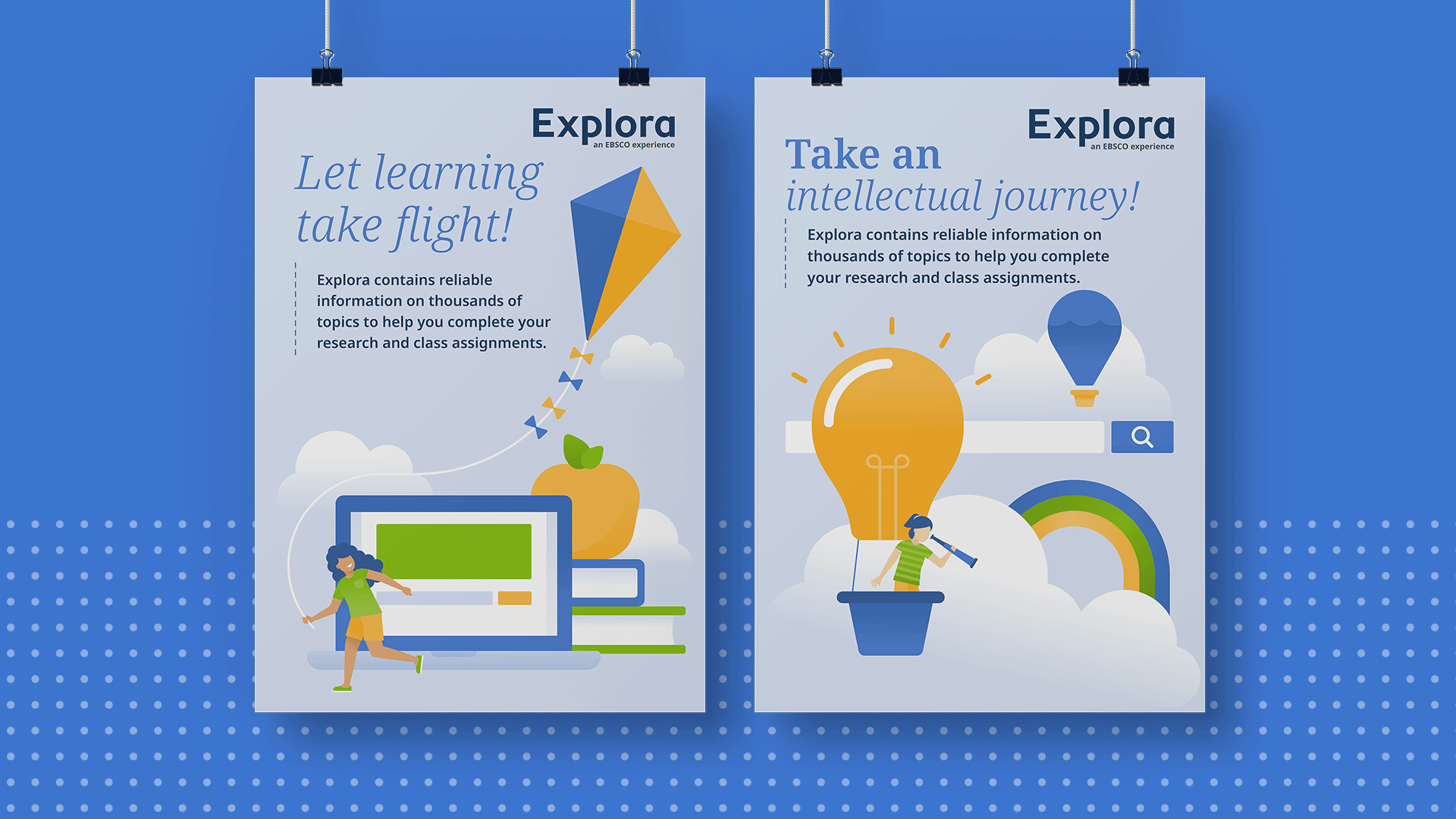 Explora
an EBSCO experience

Let learning take flight!

Explora contains reliable information on thousands of topics to help you complete your research and class assignments.

Explora
an EBSCO experience

Take an intellectual journey!

Explora contains reliable information on thousands of topics to help you complete your research and class assignments.